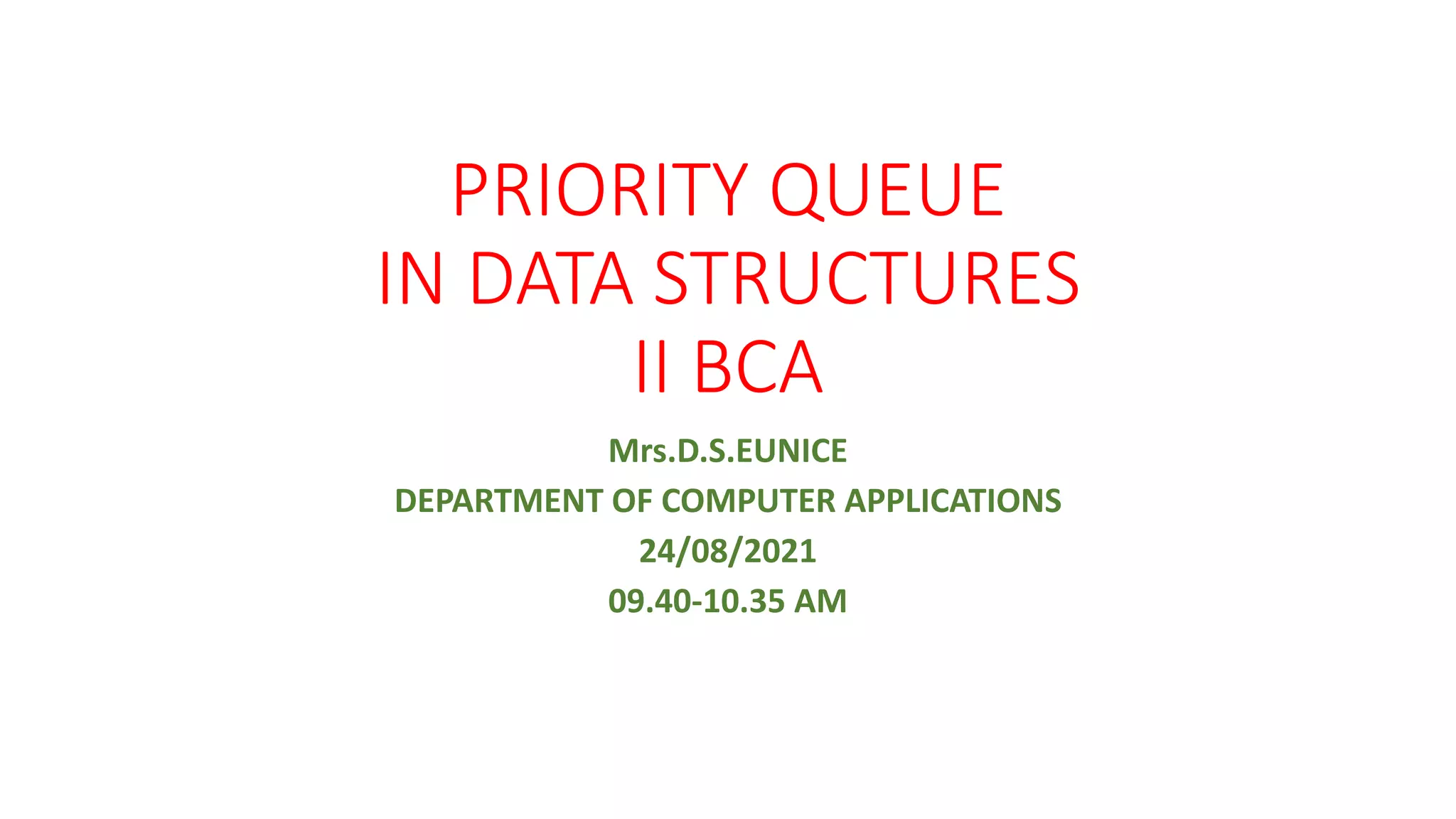 PRIORITY QUEUE
IN DATA STRUCTURES
II BCA

Mrs.D.S.EUNICE
DEPARTMENT OF COMPUTER APPLICATIONS
24/08/2021
09.40-10.35 AM